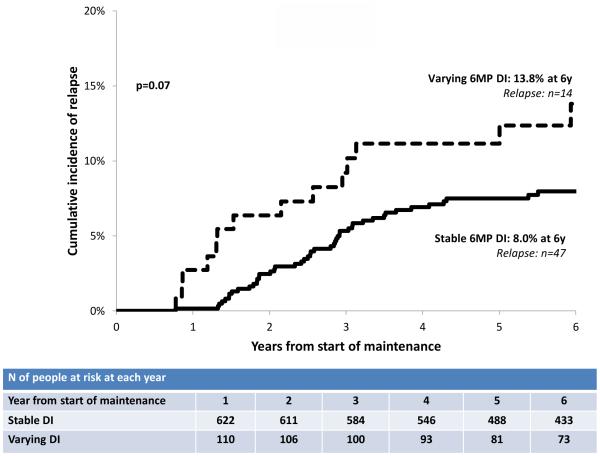 20%

15%

10%

5%

0%

Cumulative incidence of relapse

p=0.07

Varying 6MP DI: 13.8% at 6y
Relapse: n=14

Stable 6MP DI: 8.0% at 6y
Relapse: n=47

0 1 2 3 4 5 6

Years from start of maintenance

N of people at risk at each year

| Year from start of maintenance | 1 | 2 | 3 | 4 | 5 | 6 |
|---|---|---|---|---|---|---|
| Stable DI | 622 | 611 | 584 | 546 | 488 | 433 |
| Varying DI | 110 | 106 | 100 | 93 | 81 | 73 |